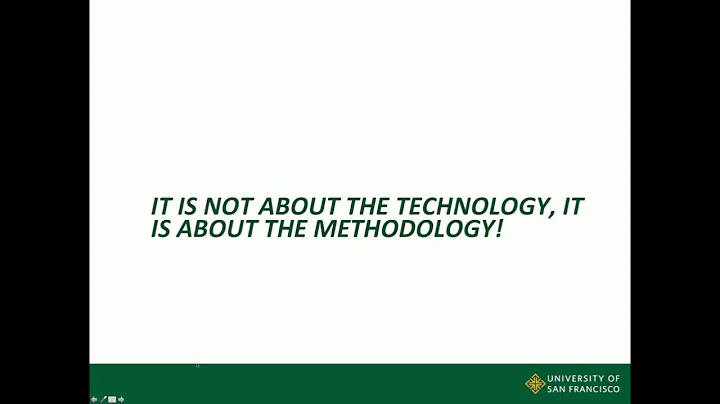 IT IS NOT ABOUT THE TECHNOLOGY, IT IS ABOUT THE METHODOLOGY!

UNIVERSITY OF SAN FRANCISCO